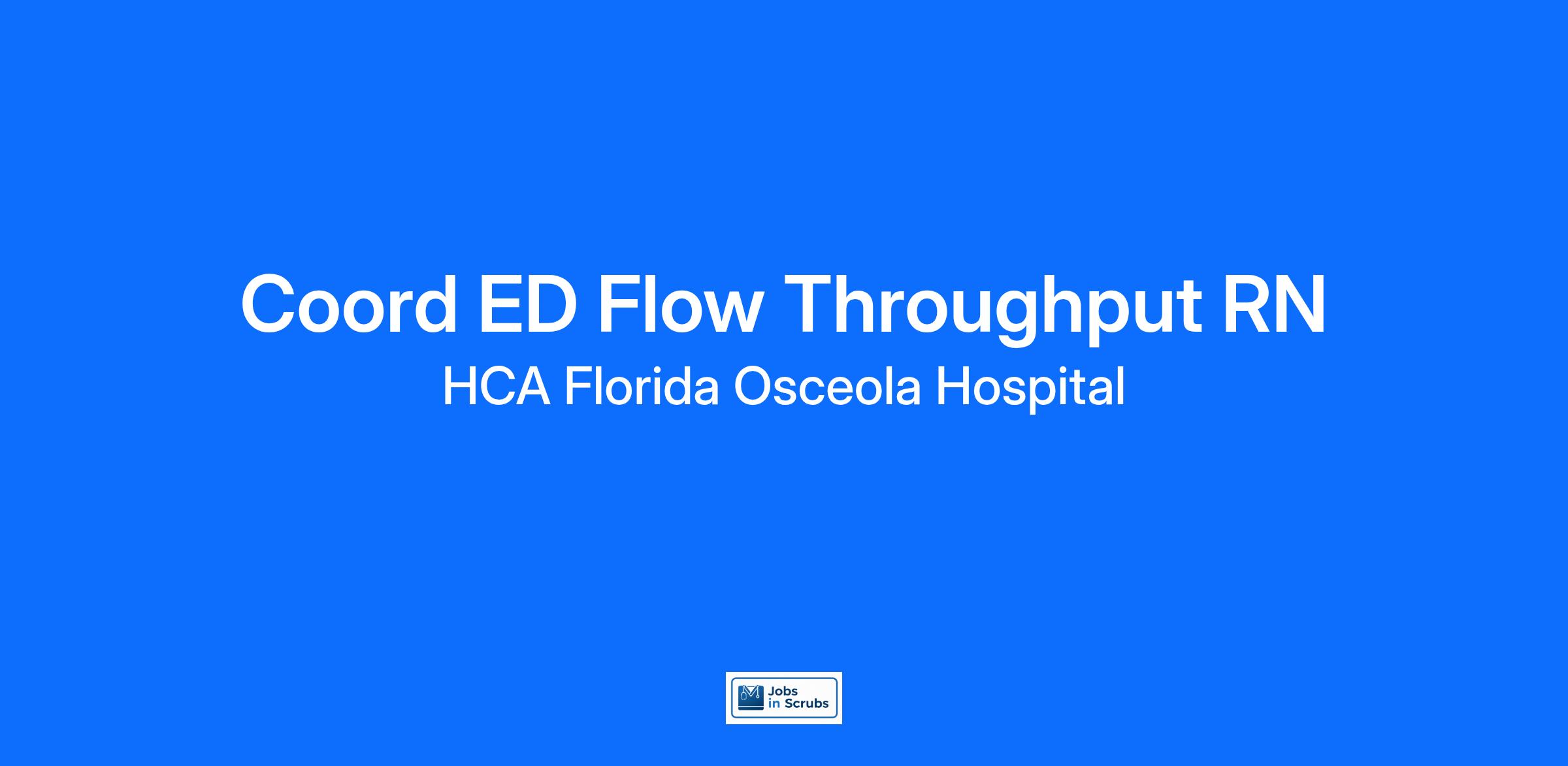 Coord ED Flow Throughput RN
HCA Florida Osceola Hospital

Jobs in Scrubs